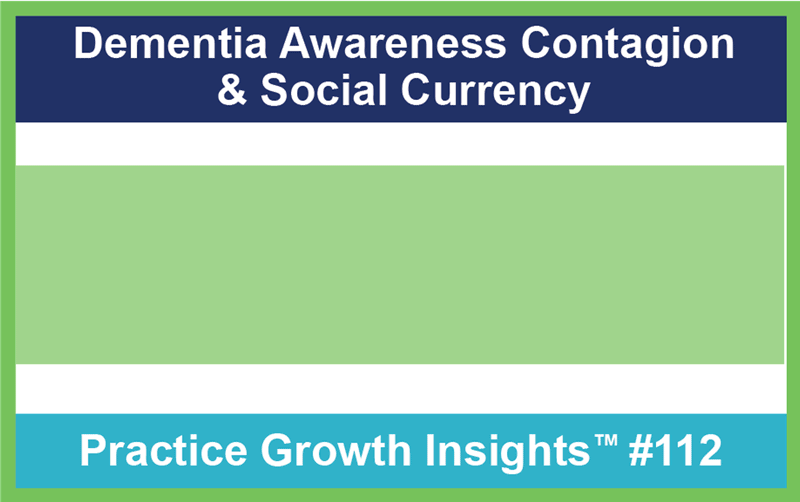 Dementia Awareness Contagion & Social Currency

Practice Growth Insights™ #112